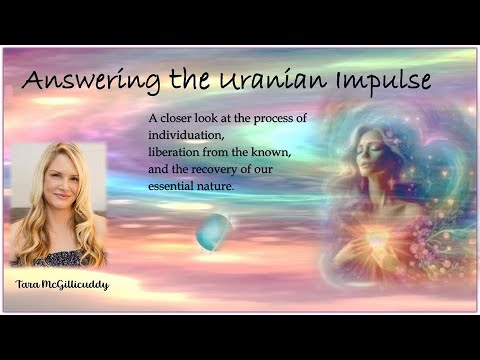 Answering the Uranian Impulse

A closer look at the process of individuation,
liberation from the known,
and the recovery of our essential nature.

Tara McGillicuddy